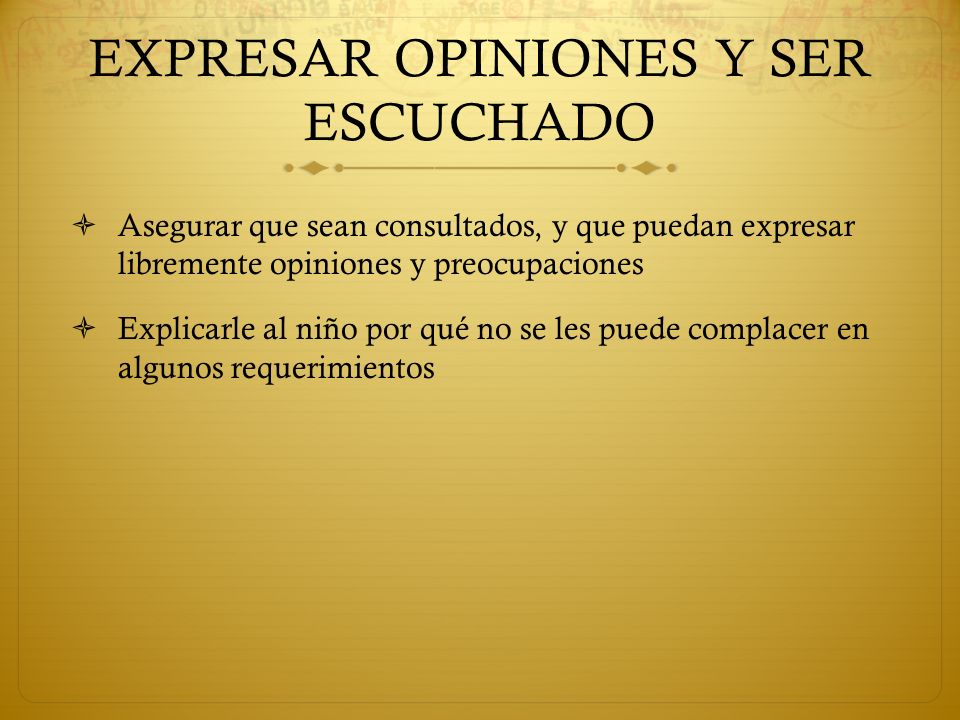 EXPRESAR OPINIONES Y SER ESCUCHADO

Asegurar que sean consultados, y que puedan expresar libremente opiniones y preocupaciones

Explicarle al niño por qué no se les puede complacer en algunos requerimientos